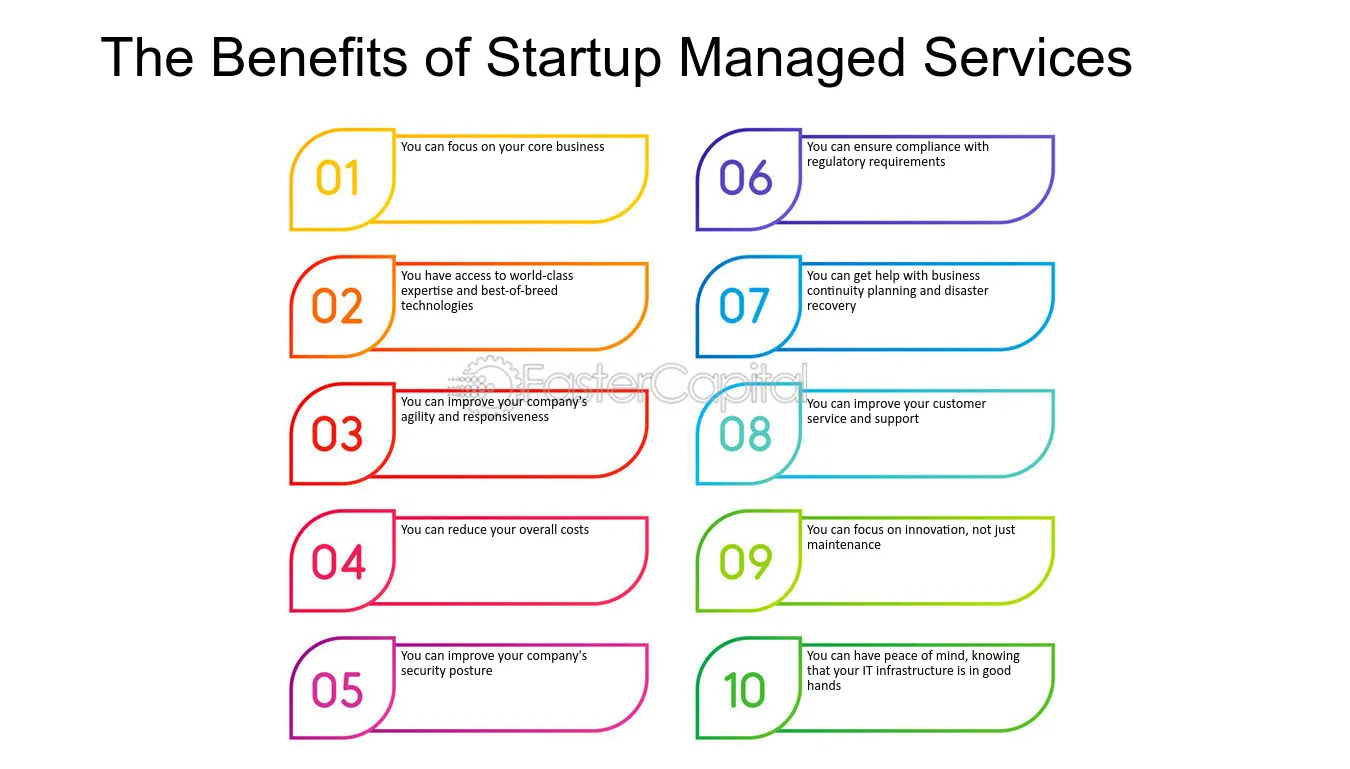 The Benefits of Startup Managed Services

01
You can focus on your core business

02
You have access to world-class expertise and best-of-breed technologies

03
You can improve your company's agility and responsiveness

04
You can reduce your overall costs

05
You can improve your company's security posture

06
You can ensure compliance with regulatory requirements

07
You can get help with business continuity planning and disaster recovery

08
You can improve your customer service and support

09
You can focus on innovation, not just maintenance

10
You can have peace of mind, knowing that your IT infrastructure is in good hands

FasterCapital